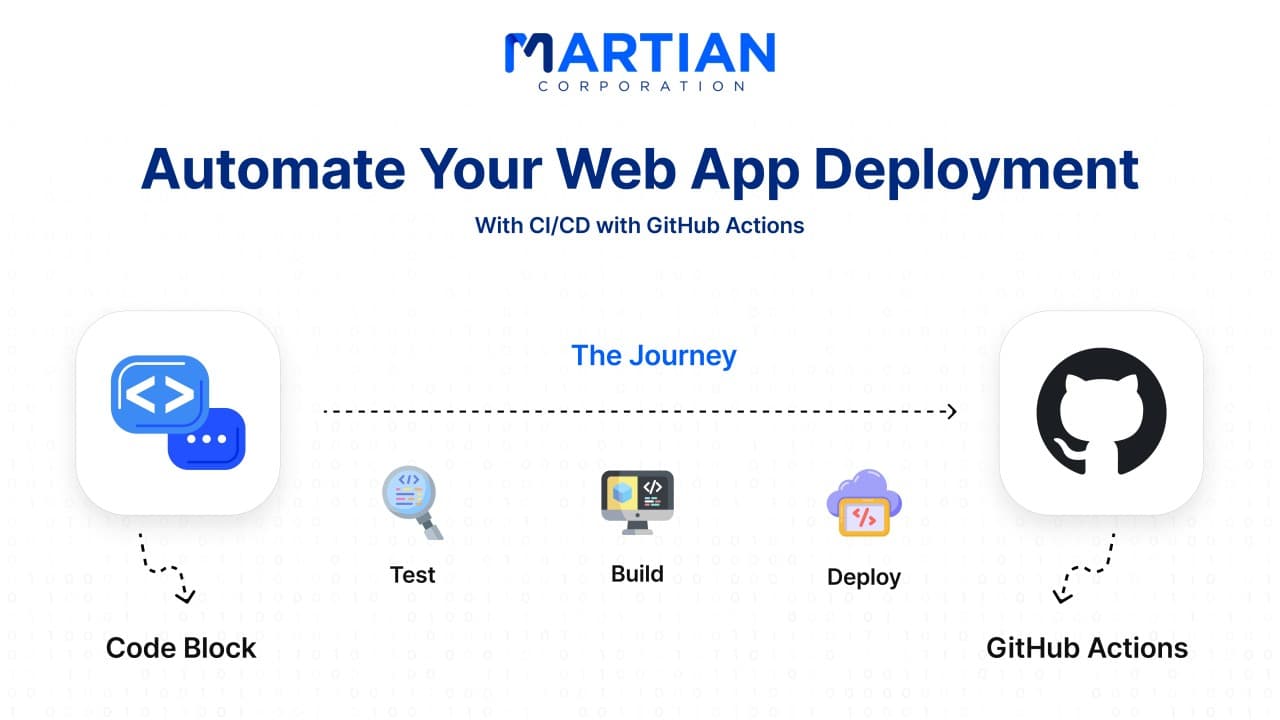 MARTIAN
CORPORATION

Automate Your Web App Deployment

With CI/CD with GitHub Actions

The Journey

Test

Build

Deploy

Code Block

GitHub Actions